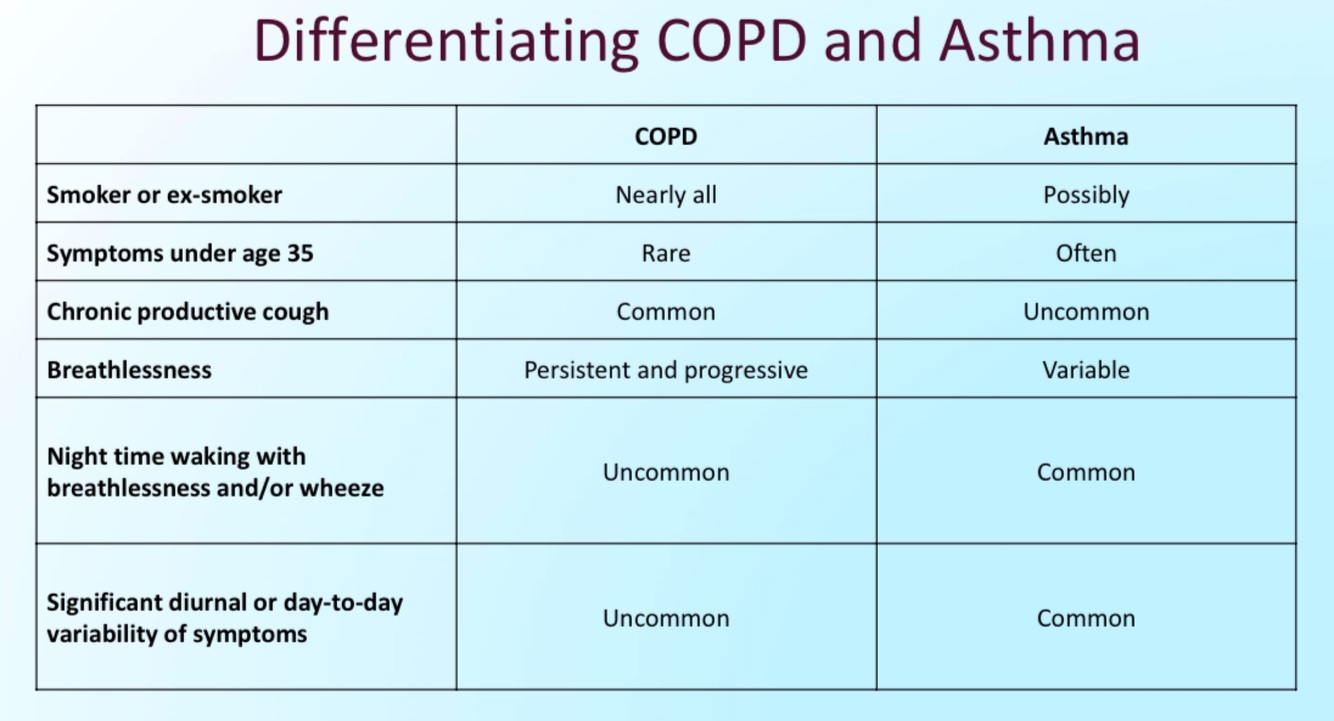 Differentiating COPD and Asthma

| | COPD | Asthma |
|---|---|---|
| Smoker or ex-smoker | Nearly all | Possibly |
| Symptoms under age 35 | Rare | Often |
| Chronic productive cough | Common | Uncommon |
| Breathlessness | Persistent and progressive | Variable |
| Night time waking with breathlessness and/or wheeze | Uncommon | Common |
| Significant diurnal or day-to-day variability of symptoms | Uncommon | Common |